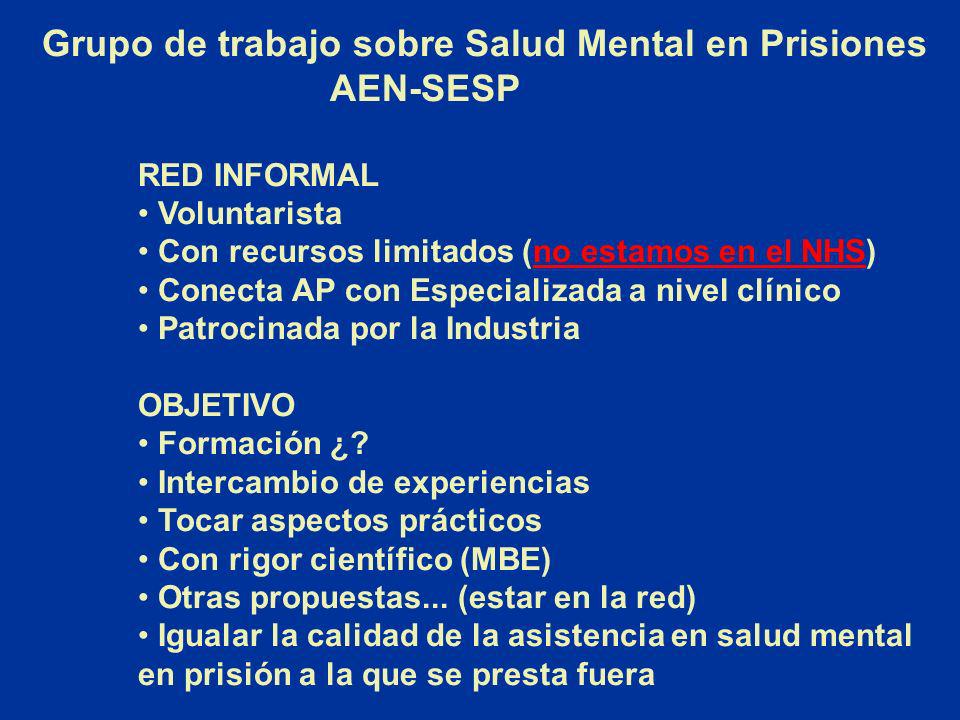 Grupo de trabajo sobre Salud Mental en Prisiones
AEN-SESP

RED INFORMAL
• Voluntarista
• Con recursos limitados (no estamos en el NHS)
• Conecta AP con Especializada a nivel clínico
• Patrocinada por la Industria

OBJETIVO
• Formación ¿?
• Intercambio de experiencias
• Tocar aspectos prácticos
• Con rigor científico (MBE)
• Otras propuestas... (estar en la red)
• Igualar la calidad de la asistencia en salud mental en prisión a la que se presta fuera